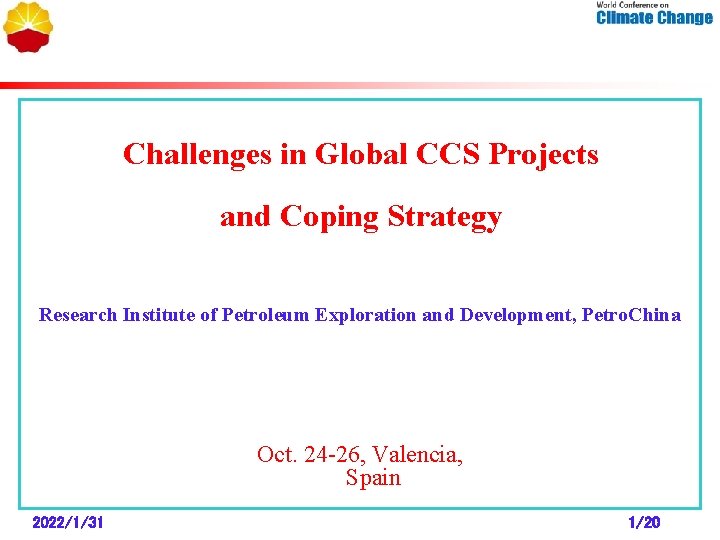 World Conference on
Climate Change

Challenges in Global CCS Projects

and Coping Strategy

Research Institute of Petroleum Exploration and Development, PetroChina

Oct. 24-26, Valencia, Spain

2022/1/31

1/20